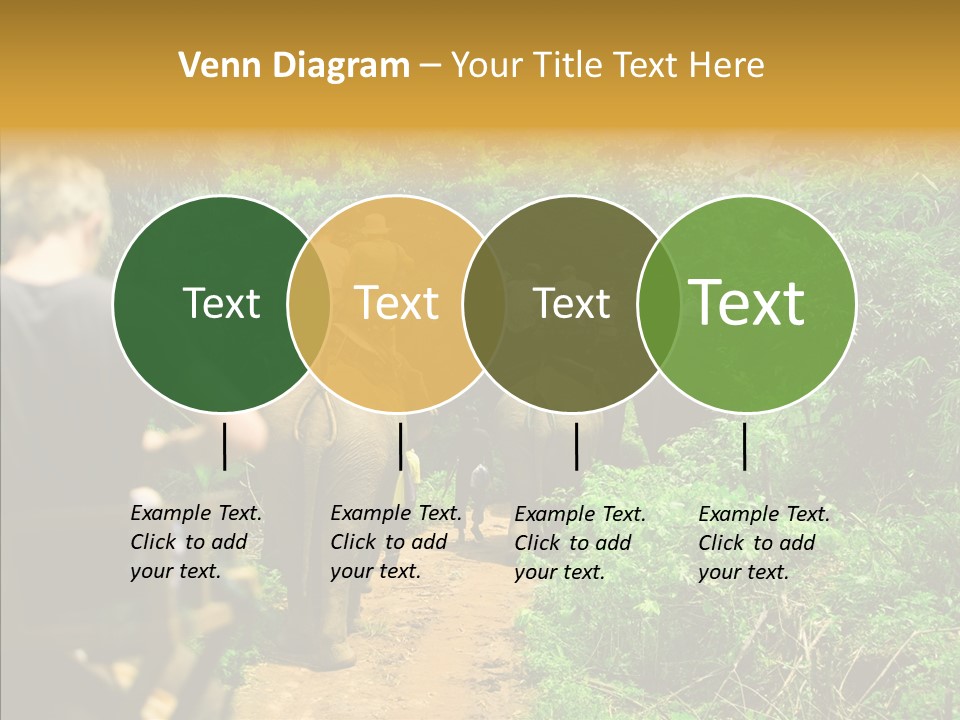 Venn Diagram – Your Title Text Here

Text

Text

Text

Text

Example Text. Click to add your text.

Example Text. Click to add your text.

Example Text. Click to add your text.

Example Text. Click to add your text.